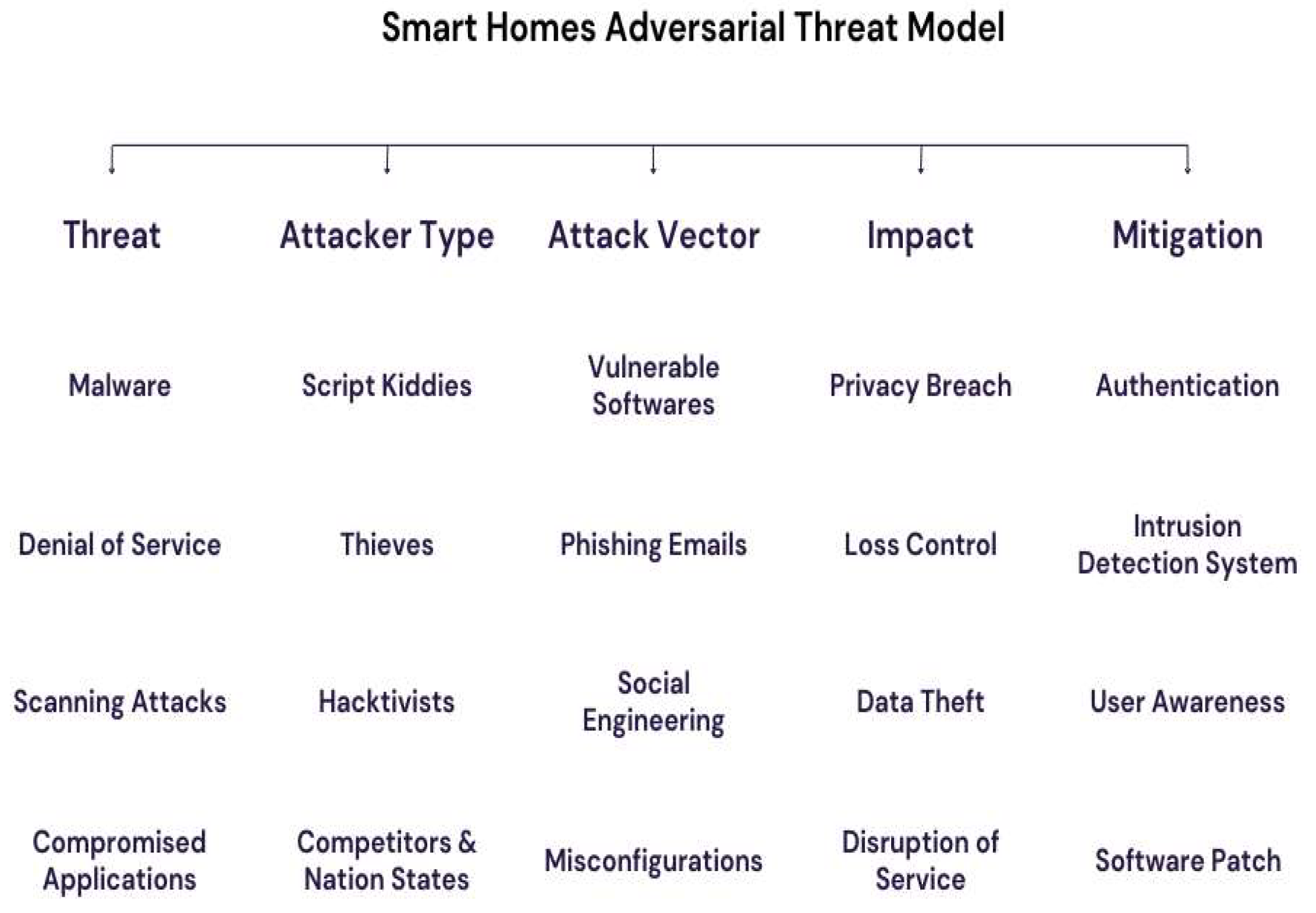 Smart Homes Adversarial Threat Model

| Threat | Attacker Type | Attack Vector | Impact | Mitigation |
|---|---|---|---|---|
| Malware | Script Kiddies | Vulnerable Softwares | Privacy Breach | Authentication |
| Denial of Service | Thieves | Phishing Emails | Loss Control | Intrusion Detection System |
| Scanning Attacks | Hacktivists | Social Engineering | Data Theft | User Awareness |
| Compromised Applications | Competitors & Nation States | Misconfigurations | Disruption of Service | Software Patch |